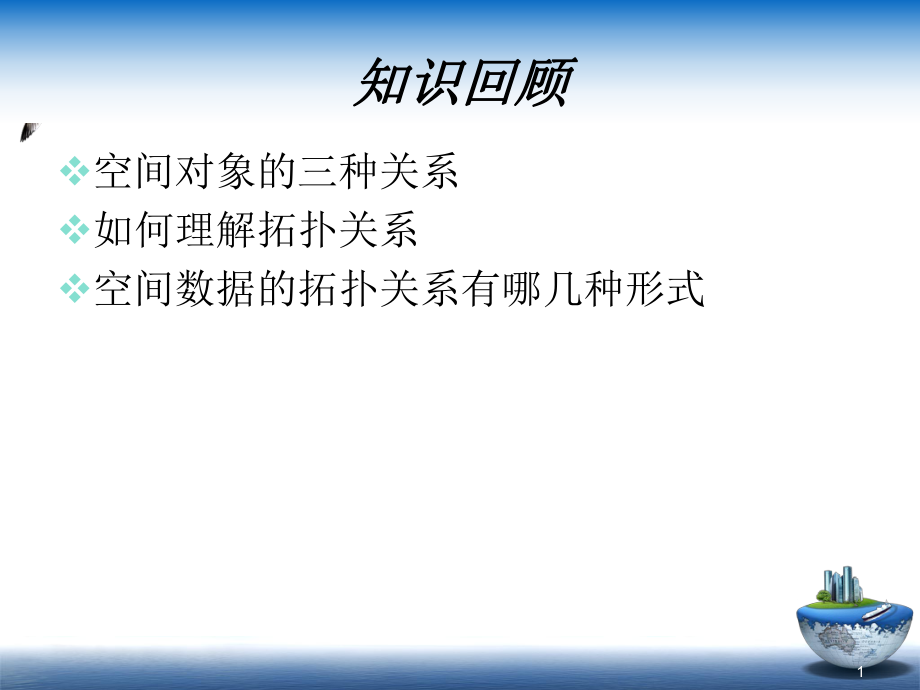 知识回顾

❖空间对象的三种关系
❖如何理解拓扑关系
❖空间数据的拓扑关系有哪几种形式

1